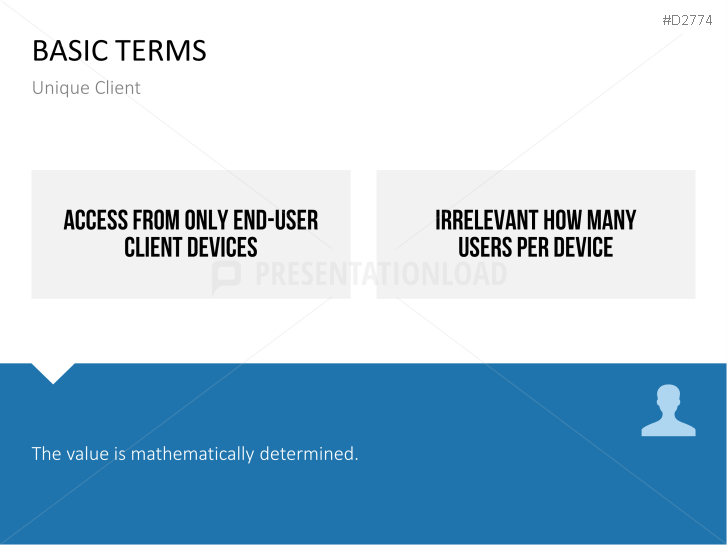 #D2774

BASIC TERMS

Unique Client

ACCESS FROM ONLY END-USER CLIENT DEVICES

IRRELEVANT HOW MANY USERS PER DEVICE

PRESENTATIONLOAD

The value is mathematically determined.